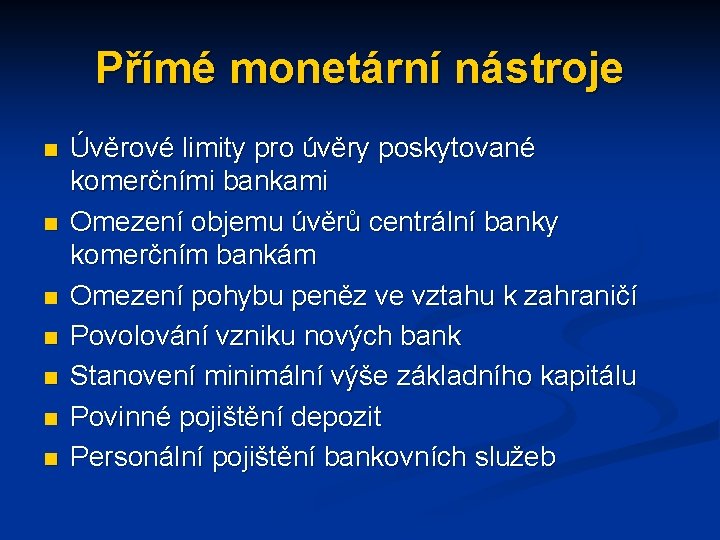 Přímé monetární nástroje

- Úvěrové limity pro úvěry poskytované komerčními bankami
- Omezení objemu úvěrů centrální banky komerčním bankám
- Omezení pohybu peněz ve vztahu k zahraničí
- Povolování vzniku nových bank
- Stanovení minimální výše základního kapitálu
- Povinné pojištění depozit
- Personální pojištění bankovních služeb